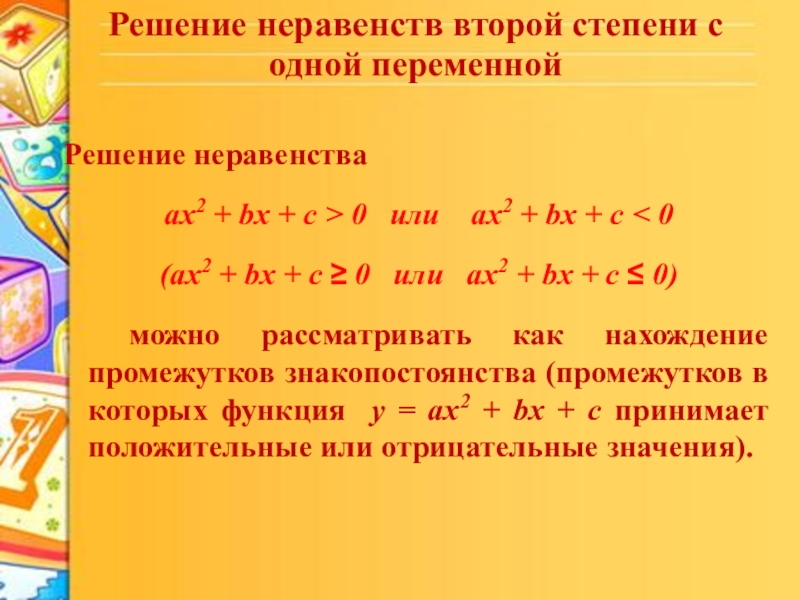 Решение неравенств второй степени с одной переменной

Решение неравенства

$ax^2 + bx + c > 0$ или $ax^2 + bx + c < 0$

($ax^2 + bx + c \geq 0$ или $ax^2 + bx + c \leq 0$)

можно рассматривать как нахождение промежутков знакопостоянства (промежутков в которых функция $y = ax^2 + bx + c$ принимает положительные или отрицательные значения).